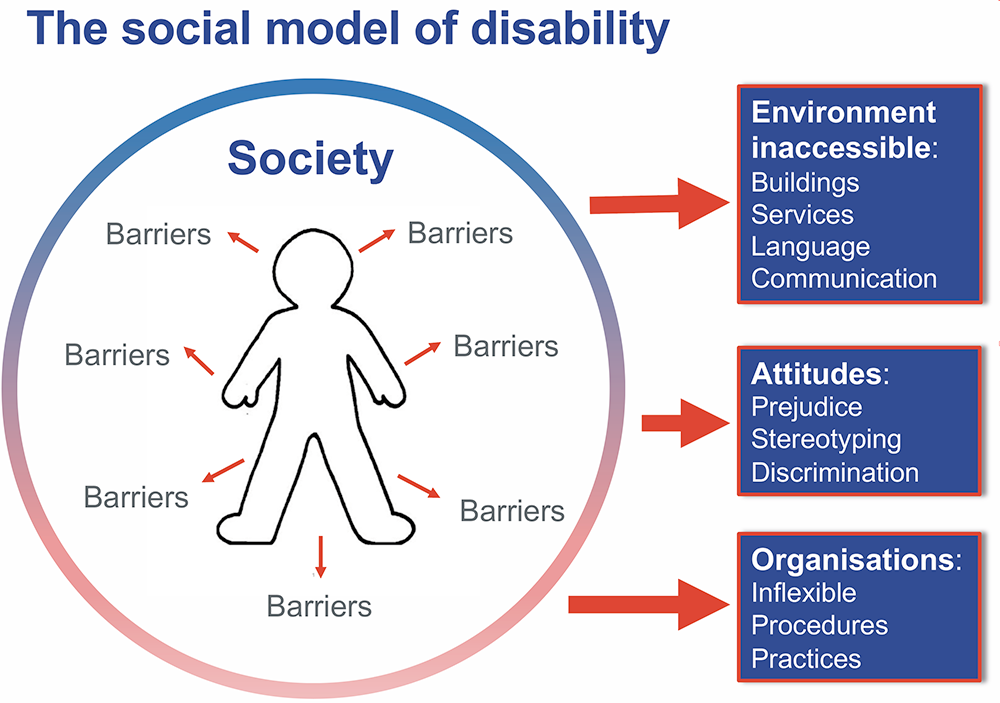 The social model of disability

Society

Barriers

Barriers

Barriers

Barriers

Barriers

Barriers

Barriers

Environment inaccessible:
Buildings
Services
Language
Communication

Attitudes:
Prejudice
Stereotyping
Discrimination

Organisations:
Inflexible
Procedures
Practices